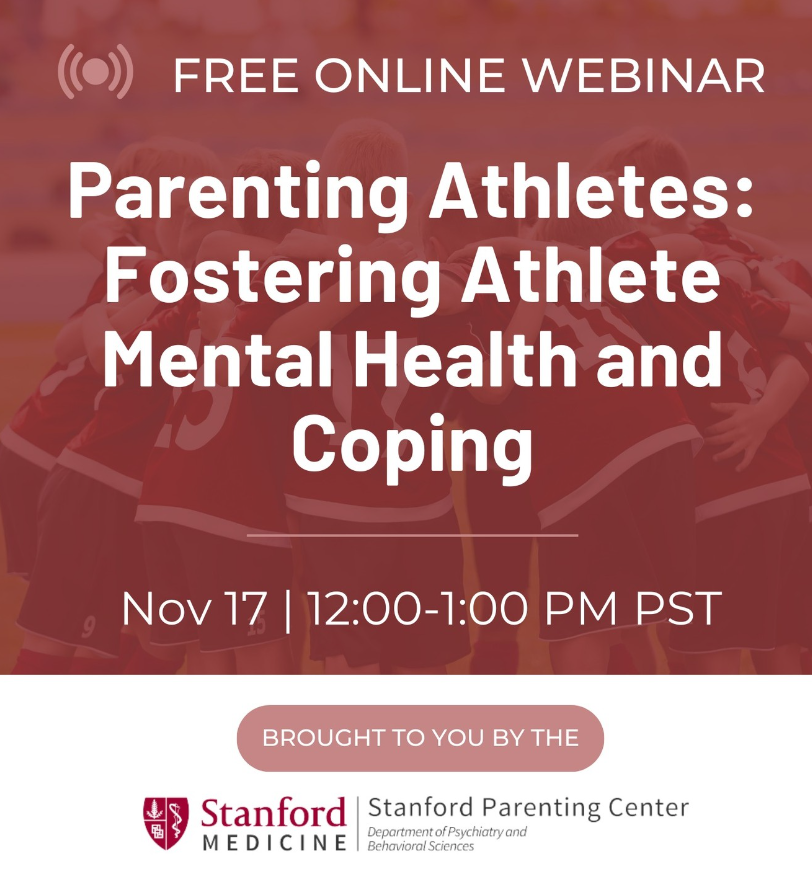 FREE ONLINE WEBINAR

Parenting Athletes: Fostering Athlete Mental Health and Coping

Nov 17 | 12:00-1:00 PM PST

BROUGHT TO YOU BY THE

Stanford MEDICINE

Stanford Parenting Center
Department of Psychiatry and Behavioral Sciences